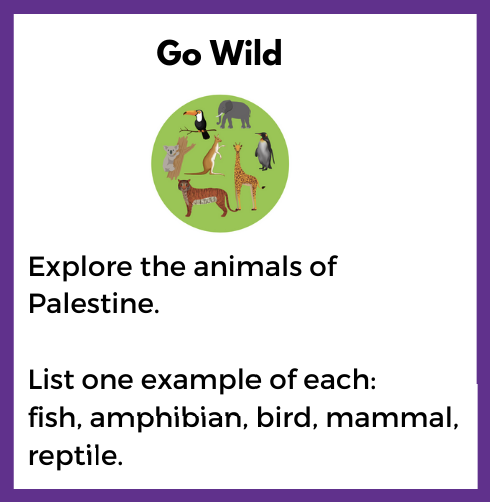 Go Wild

Explore the animals of Palestine.

List one example of each: fish, amphibian, bird, mammal, reptile.